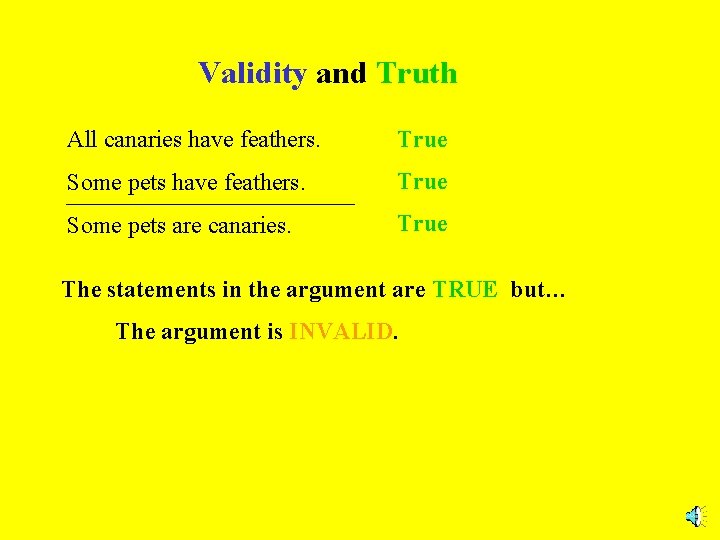 Validity and Truth

All canaries have feathers. True

Some pets have feathers. True

Some pets are canaries. True

The statements in the argument are TRUE but…

The argument is INVALID.